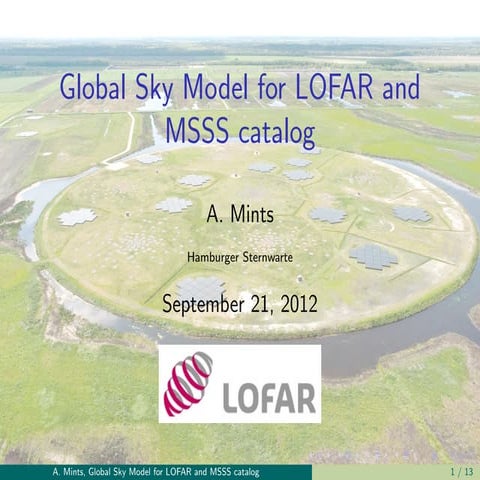 Global Sky Model for LOFAR and MSSS catalog

A. Mints

Hamburger Sternwarte

September 21, 2012

LOFAR

A. Mints, Global Sky Model for LOFAR and MSSS catalog

1 / 13